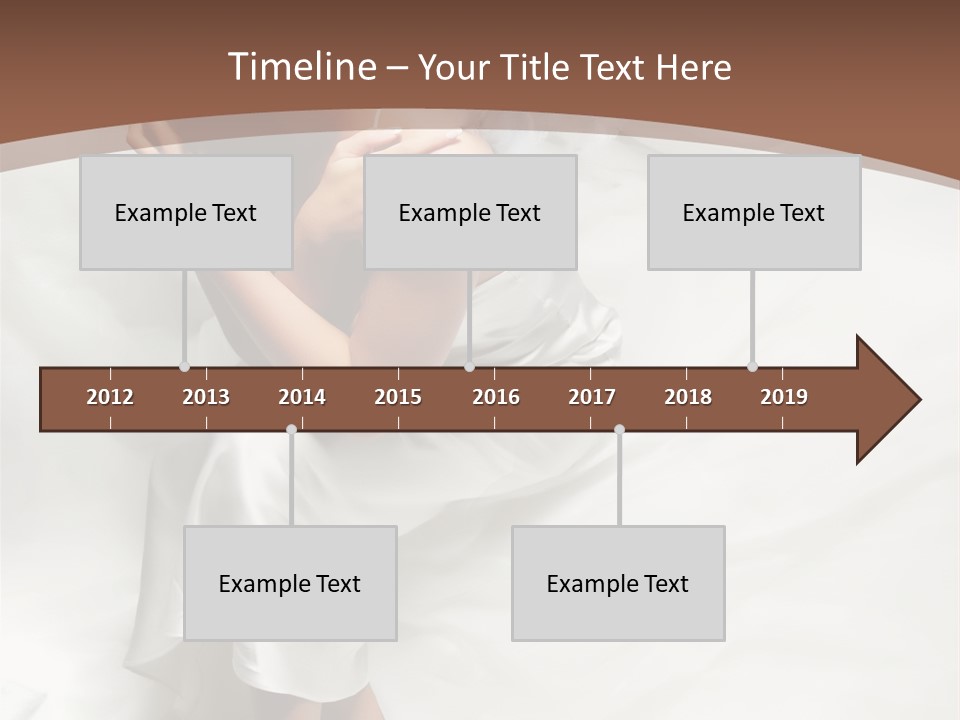 Timeline – Your Title Text Here

Example Text

Example Text

Example Text

2012 2013 2014 2015 2016 2017 2018 2019

Example Text

Example Text